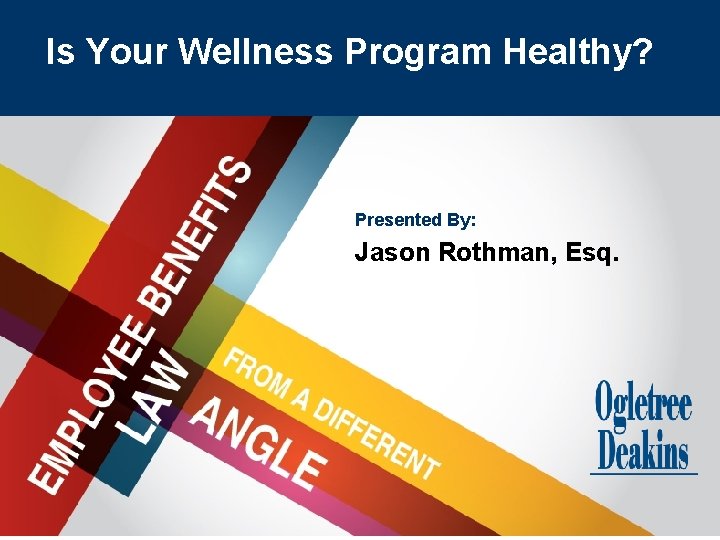 Is Your Wellness Program Healthy?

EMPLOYEE BENEFITS LAW

FROM A DIFFERENT ANGLE

Presented By:

Jason Rothman, Esq.

Ogletree Deakins